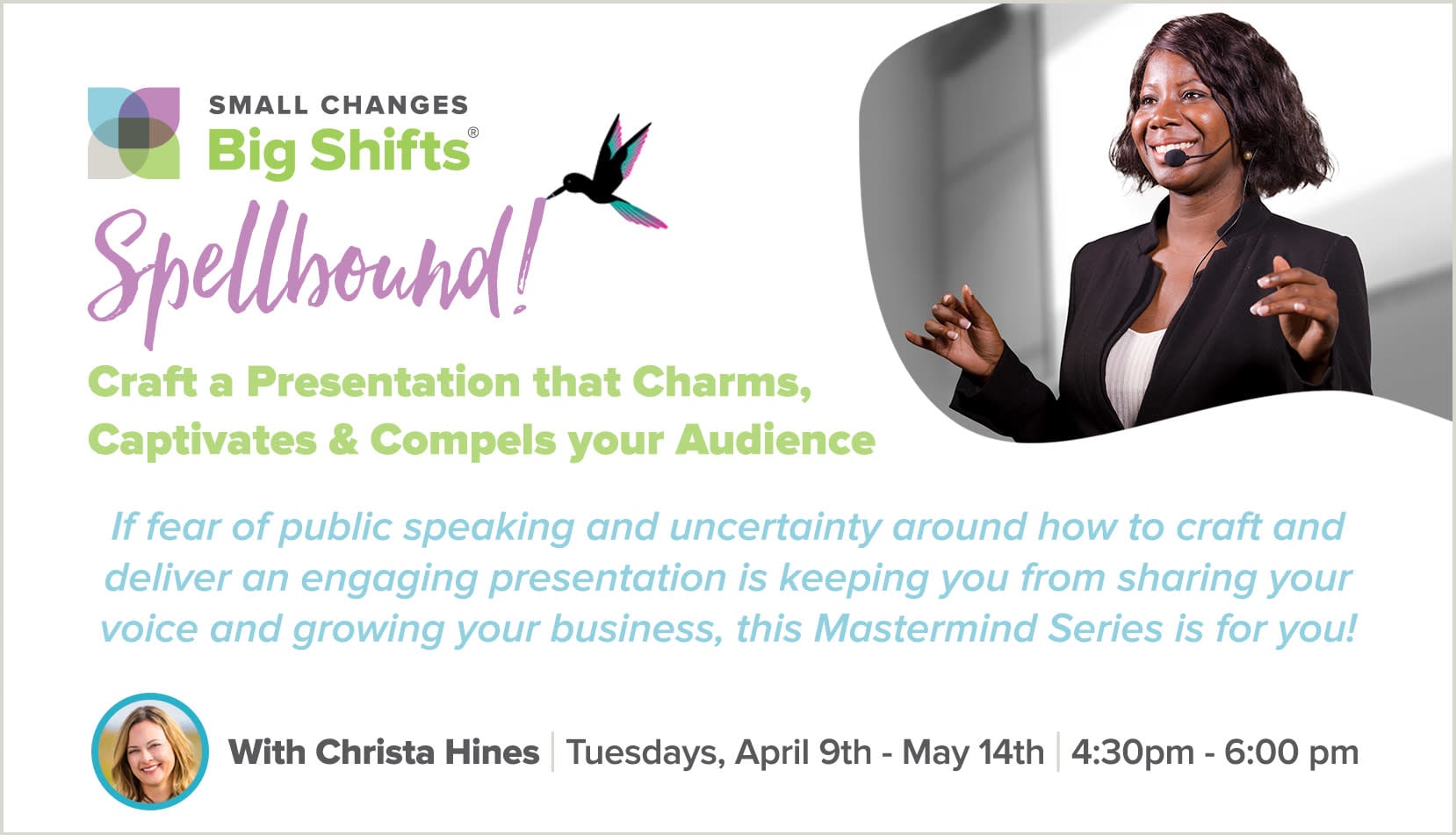 SMALL CHANGES
Big Shifts®

Spellbound!

Craft a Presentation that Charms, Captivates & Compels your Audience

If fear of public speaking and uncertainty around how to craft and deliver an engaging presentation is keeping you from sharing your voice and growing your business, this Mastermind Series is for you!

With Christa Hines | Tuesdays, April 9th - May 14th | 4:30pm - 6:00 pm